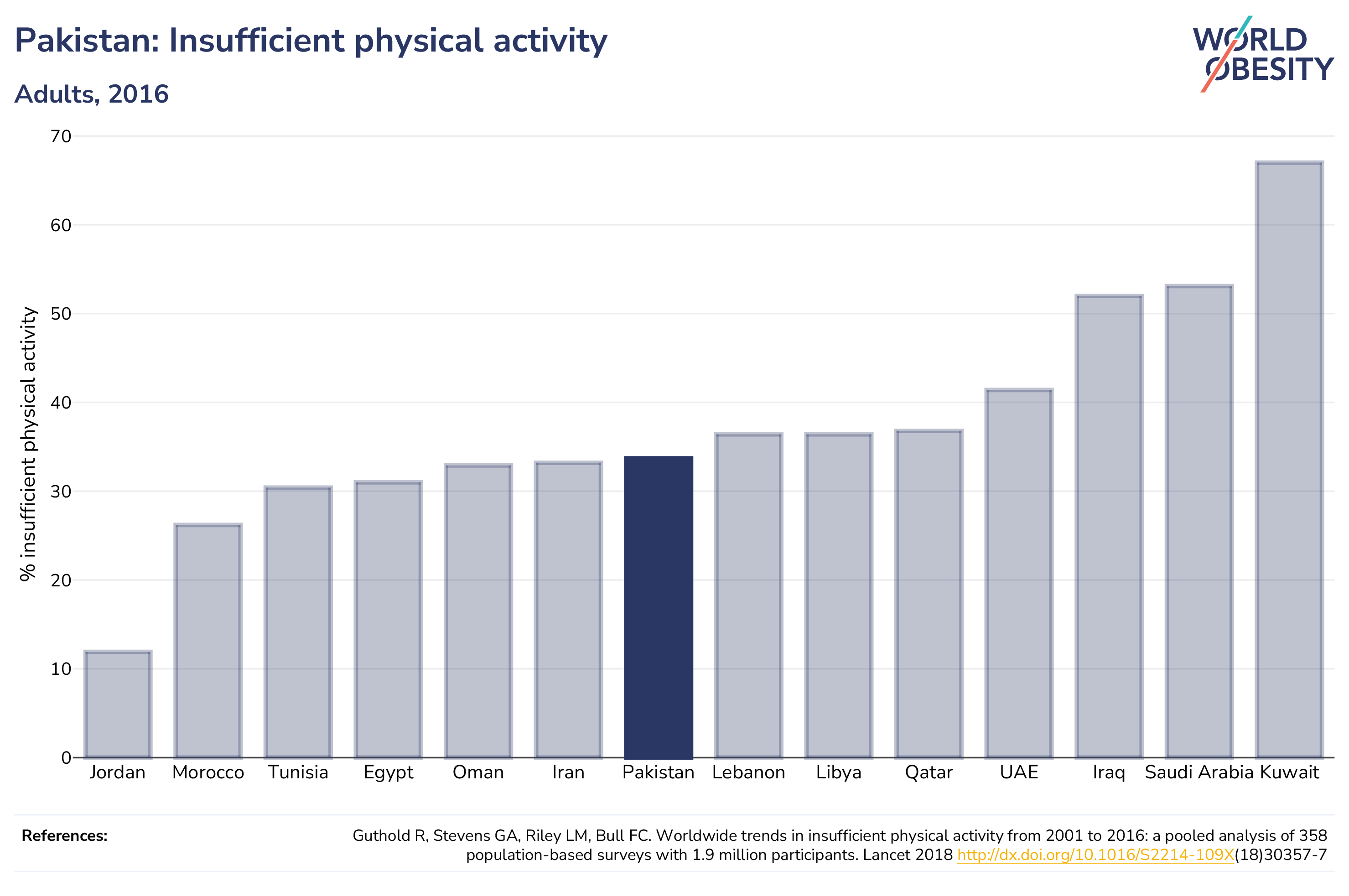 Pakistan: Insufficient physical activity

Adults, 2016

WORLD OBESITY

% insufficient physical activity

70
60
50
40
30
20
10
0

Jordan Morocco Tunisia Egypt Oman Iran Pakistan Lebanon Libya Qatar UAE Iraq Saudi Arabia Kuwait

References:

Guthold R, Stevens GA, Riley LM, Bull FC. Worldwide trends in insufficient physical activity from 2001 to 2016: a pooled analysis of 358 population-based surveys with 1.9 million participants. Lancet 2018 http://dx.doi.org/10.1016/S2214-109X(18)30357-7